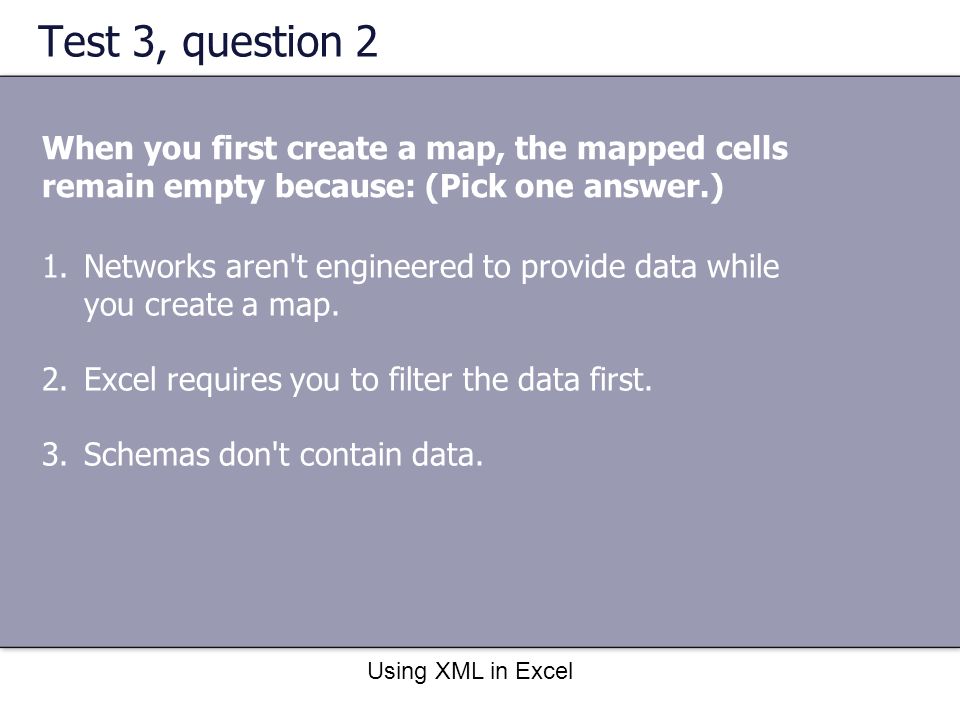 Test 3, question 2

When you first create a map, the mapped cells remain empty because: (Pick one answer.)

1. Networks aren't engineered to provide data while you create a map.

2. Excel requires you to filter the data first.

3. Schemas don't contain data.

Using XML in Excel